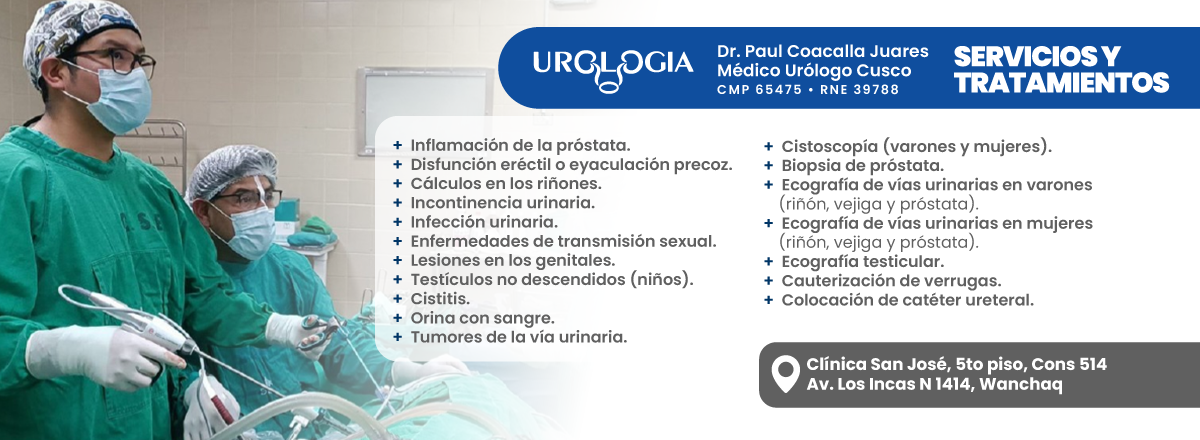 UROLOGIA

Dr. Paul Coacalla Juares
Médico Urólogo Cusco
CMP 65475 • RNE 39788

SERVICIOS Y TRATAMIENTOS

+ Inflamación de la próstata.
+ Disfunción eréctil o eyaculación precoz.
+ Cálculos en los riñones.
+ Incontinencia urinaria.
+ Infección urinaria.
+ Enfermedades de transmisión sexual.
+ Lesiones en los genitales.
+ Testículos no descendidos (niños).
+ Cistitis.
+ Orina con sangre.
+ Tumores de la vía urinaria.

+ Cistoscopía (varones y mujeres).
+ Biopsia de próstata.
+ Ecografía de vías urinarias en varones (riñón, vejiga y próstata).
+ Ecografía de vías urinarias en mujeres (riñón, vejiga y próstata).
+ Ecografía testicular.
+ Cauterización de verrugas.
+ Colocación de catéter ureteral.

Clínica San José, 5to piso, Cons 514
Av. Los Incas N 1414, Wanchaq